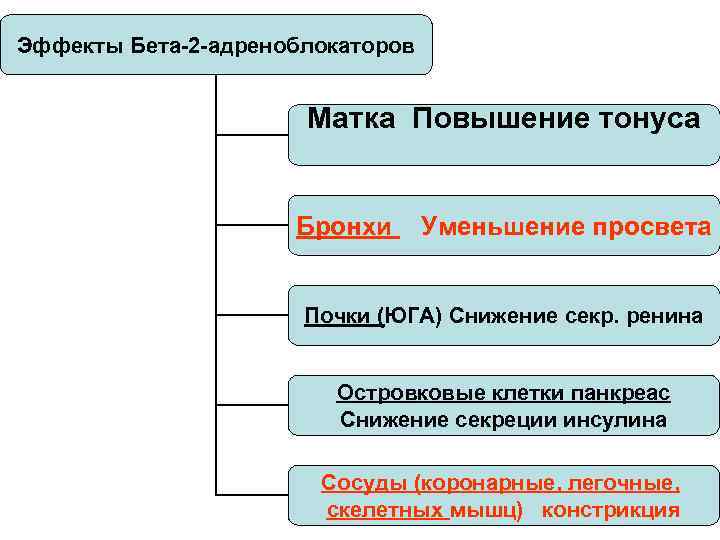 Эффекты Бета-2-адреноблокаторов

Матка Повышение тонуса

Бронхи Уменьшение просвета

Почки (ЮГА) Снижение секр. ренина

Островковые клетки панкреас
Снижение секреции инсулина

Сосуды (коронарные, легочные, скелетных мышц) констрикция